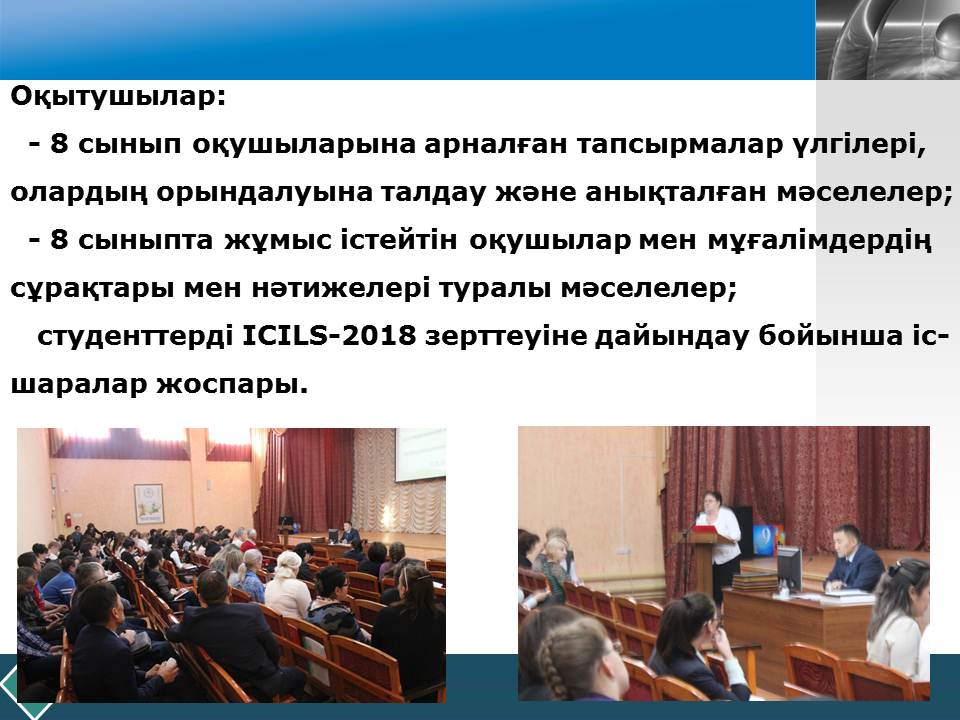 Оқытушылар:

- 8 сынып оқушыларына арналған тапсырмалар үлгілері, олардың орындалуына талдау және анықталған мәселелер;

- 8 сыныпта жұмыс істейтін оқушылар мен мұғалімдердің сұрақтары мен нәтижелері туралы мәселелер;

студенттерді ICILS-2018 зерттеуіне дайындау бойынша іс-шаралар жоспары.